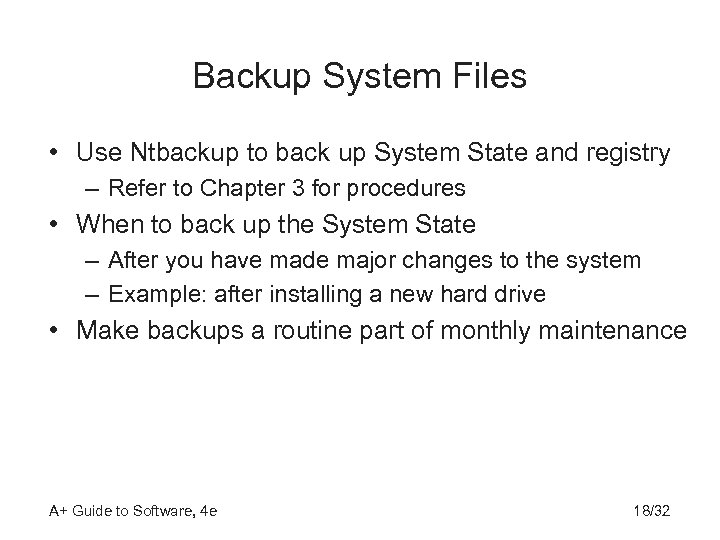 Backup System Files

• Use Ntbackup to back up System State and registry
– Refer to Chapter 3 for procedures
• When to back up the System State
– After you have made major changes to the system
– Example: after installing a new hard drive
• Make backups a routine part of monthly maintenance

A+ Guide to Software, 4e

18/32